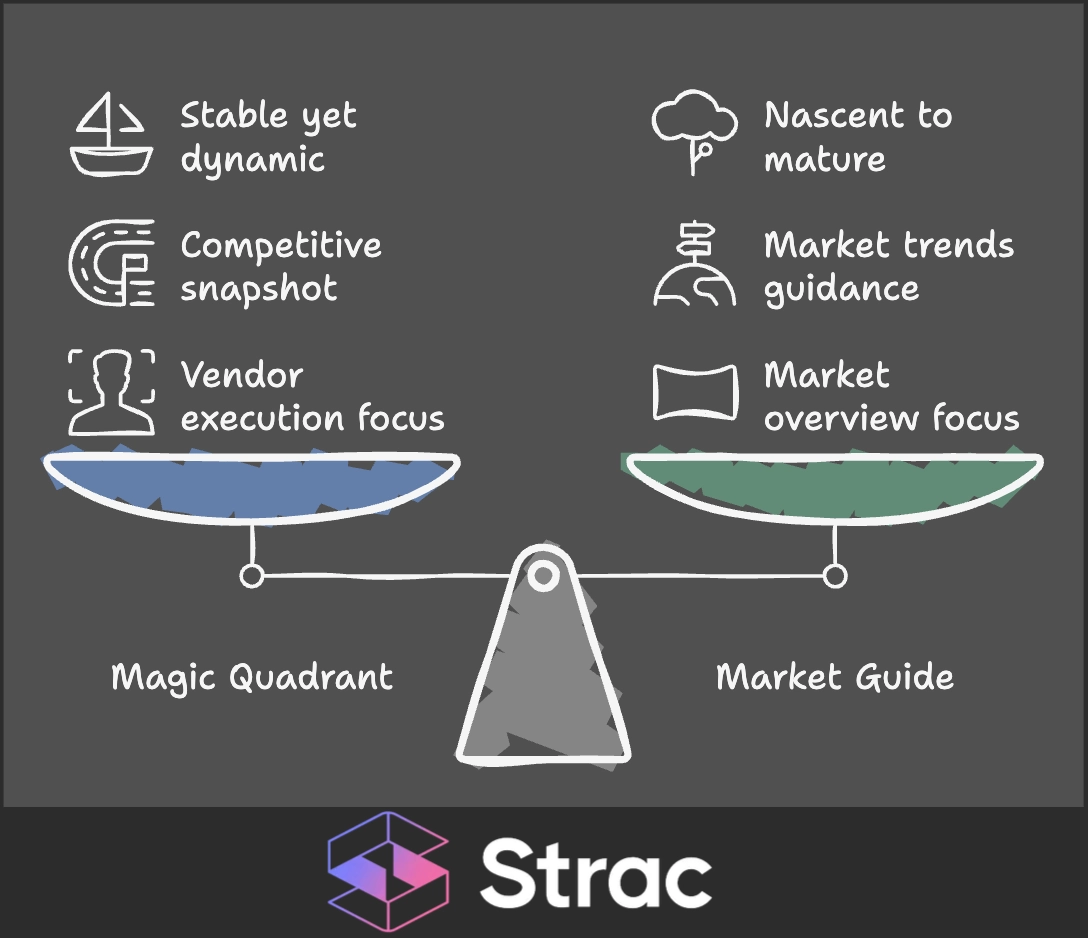 Stable yet dynamic

Competitive snapshot

Vendor execution focus

Nascent to mature

Market trends guidance

Market overview focus

Magic Quadrant

Market Guide

Strac